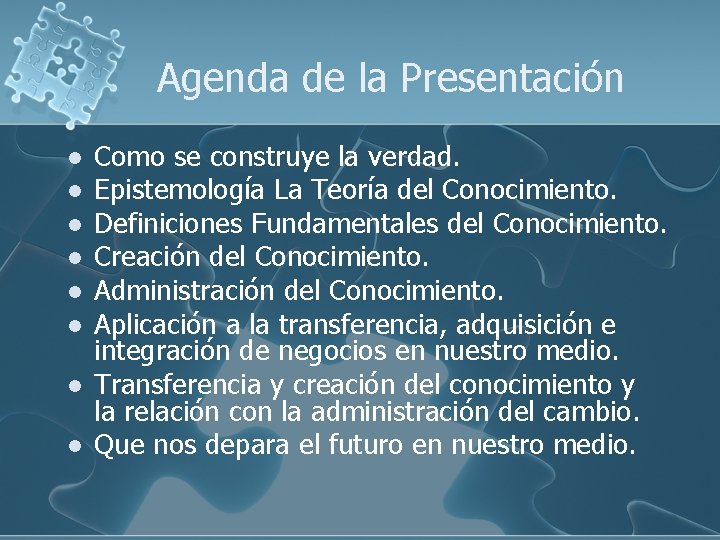 Agenda de la Presentación

- Como se construye la verdad.
- Epistemología La Teoría del Conocimiento.
- Definiciones Fundamentales del Conocimiento.
- Creación del Conocimiento.
- Administración del Conocimiento.
- Aplicación a la transferencia, adquisición e integración de negocios en nuestro medio.
- Transferencia y creación del conocimiento y la relación con la administración del cambio.
- Que nos depara el futuro en nuestro medio.